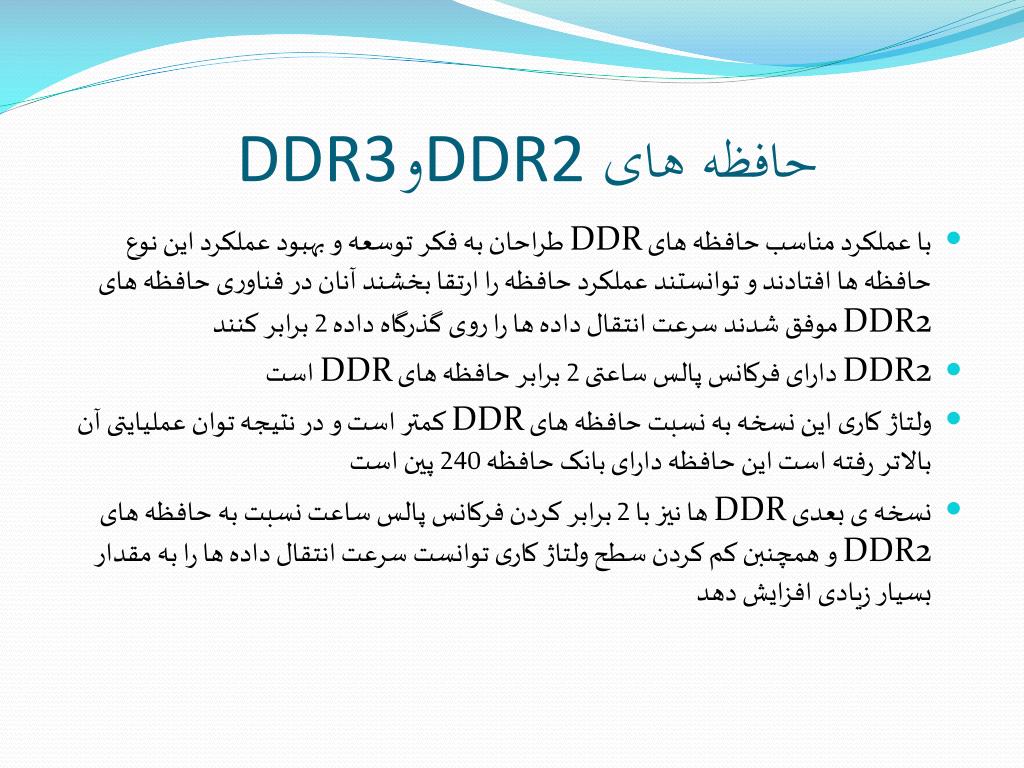 حافظه های DDR2وDDR3

با عملکرد مناسب حافظه های DDR طراحان به فکر توسعه و بهبود عملکرد این نوع حافظه ها افتادند و توانستند عملکرد حافظه را ارتقا بخشند آنان در فناوری حافظه های DDR2 موفق شدند سرعت انتقال داده ها را روی گذرگاه داده 2 برابر کنند

DDR2 دارای فرکانس پالس ساعتی 2 برابر حافظه های DDR است

ولتاژ کاری این نسخه به نسبت حافظه های DDR کمتر است و در نتیجه توان عملیاتی آن بالاتر رفته است این حافظه دارای بانک حافظه 240 پین است

نسخه ی بعدی DDR ها نیز با 2 برابر کردن فرکانس پالس ساعت نسبت به حافظه های DDR2 و همچنین کم کردن سطح ولتاژ کاری توانست سرعت انتقال داده ها را به مقدار بسیار زیادی افزایش دهد